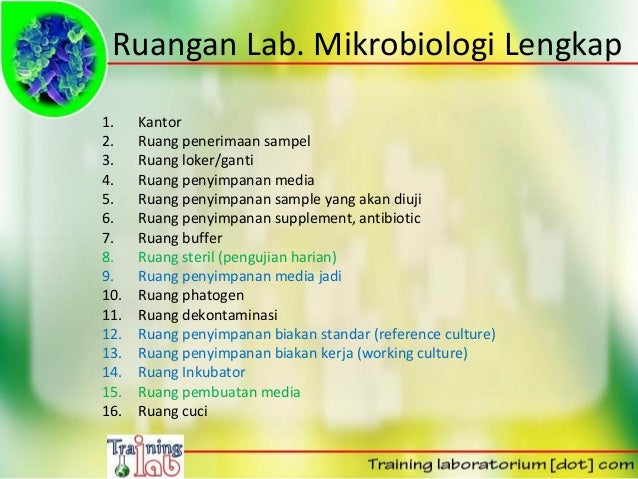 Ruangan Lab. Mikrobiologi Lengkap

1. Kantor
2. Ruang penerimaan sampel
3. Ruang loker/ganti
4. Ruang penyimpanan media
5. Ruang penyimpanan sample yang akan diuji
6. Ruang penyimpanan supplement, antibiotic
7. Ruang buffer
8. Ruang steril (pengujian harian)
9. Ruang penyimpanan media jadi
10. Ruang phatogen
11. Ruang dekontaminasi
12. Ruang penyimpanan biakan standar (reference culture)
13. Ruang penyimpanan biakan kerja (working culture)
14. Ruang Inkubator
15. Ruang pembuatan media
16. Ruang cuci

Training lab

Training laboratorium [dot] com